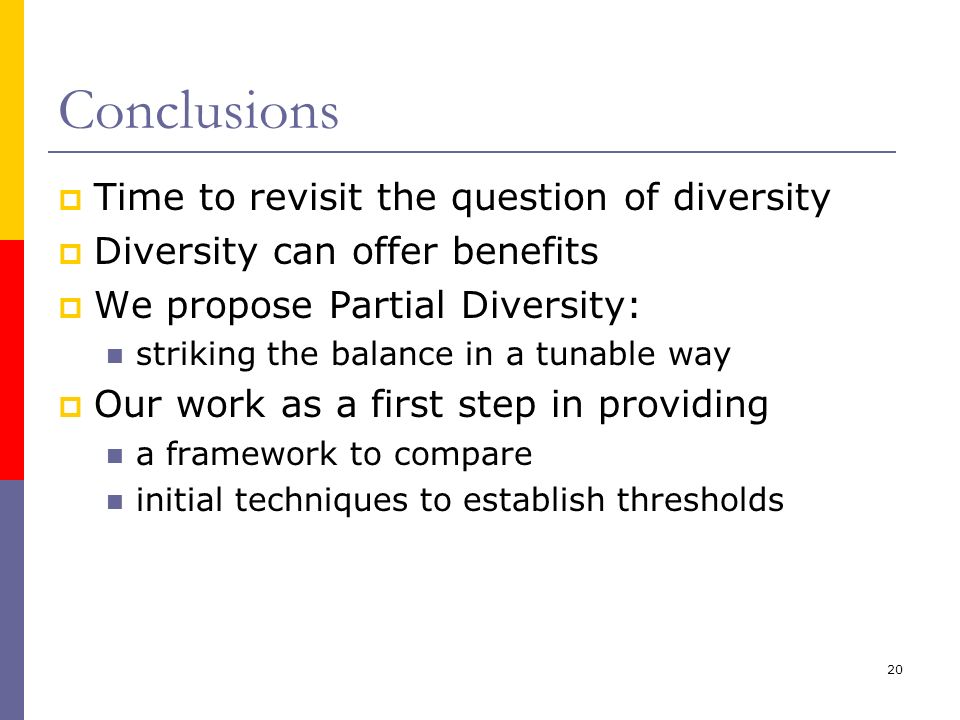 Conclusions

Time to revisit the question of diversity

Diversity can offer benefits

We propose Partial Diversity:

striking the balance in a tunable way

Our work as a first step in providing

a framework to compare

initial techniques to establish thresholds

20